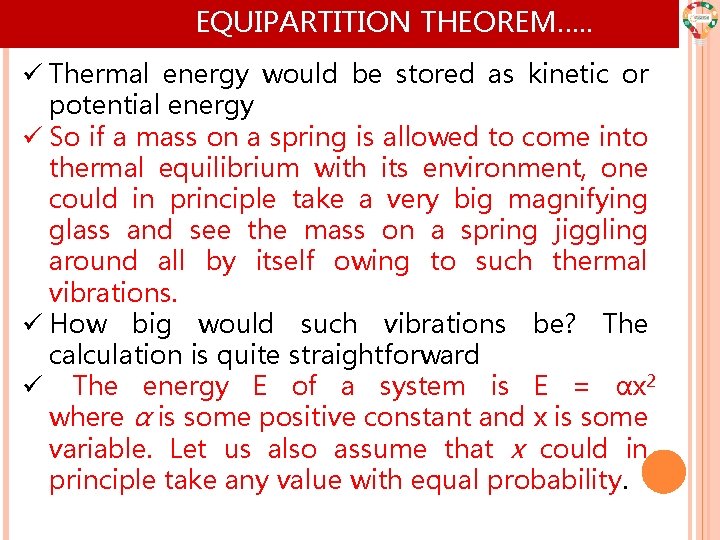 EQUIPARTITION THEOREM…..

✓ Thermal energy would be stored as kinetic or potential energy

✓ So if a mass on a spring is allowed to come into thermal equilibrium with its environment, one could in principle take a very big magnifying glass and see the mass on a spring jiggling around all by itself owing to such thermal vibrations.

✓ How big would such vibrations be? The calculation is quite straightforward

✓ The energy E of a system is E = $\alpha x^2$ where $\alpha$ is some positive constant and x is some variable. Let us also assume that $x$ could in principle take any value with equal probability.